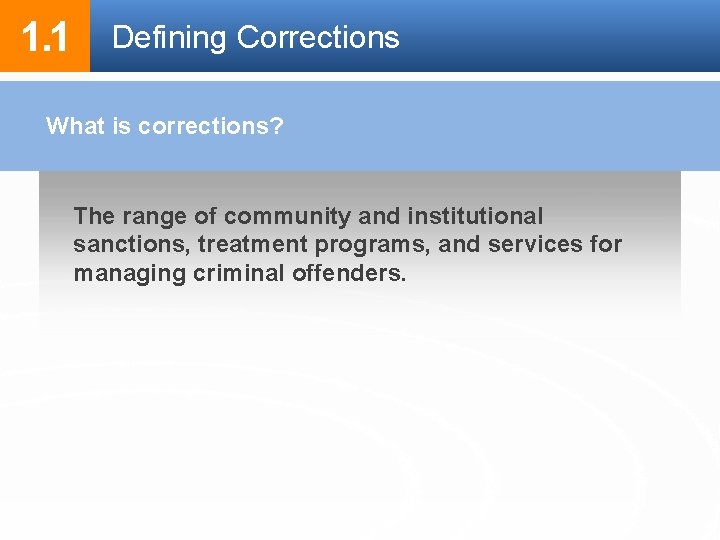 1.1 Defining Corrections

What is corrections?

The range of community and institutional sanctions, treatment programs, and services for managing criminal offenders.